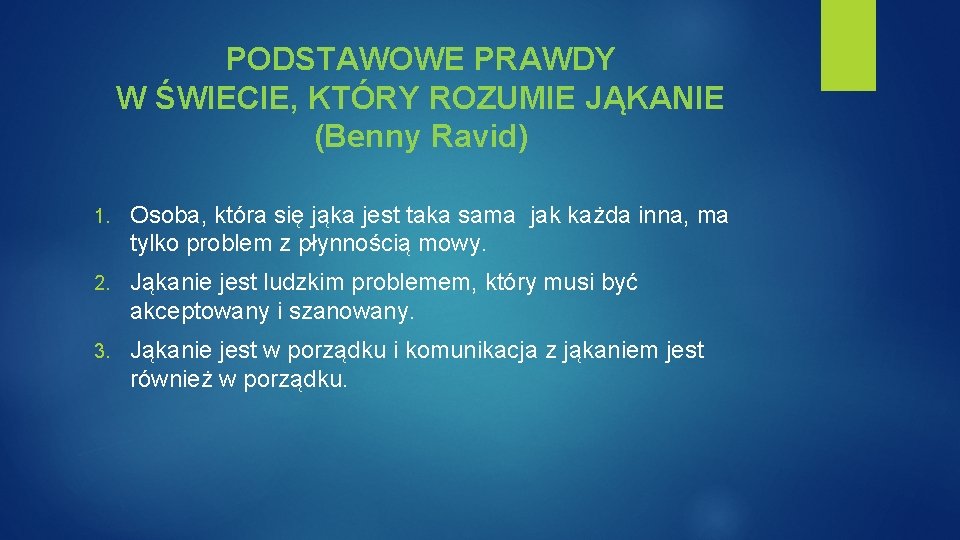 PODSTAWOWE PRAWDY
W ŚWIECIE, KTÓRY ROZUMIE JĄKANIE
(Benny Ravid)

1. Osoba, która się jąka jest taka sama jak każda inna, ma tylko problem z płynnością mowy.

2. Jąkanie jest ludzkim problemem, który musi być akceptowany i szanowany.

3. Jąkanie jest w porządku i komunikacja z jąkaniem jest również w porządku.